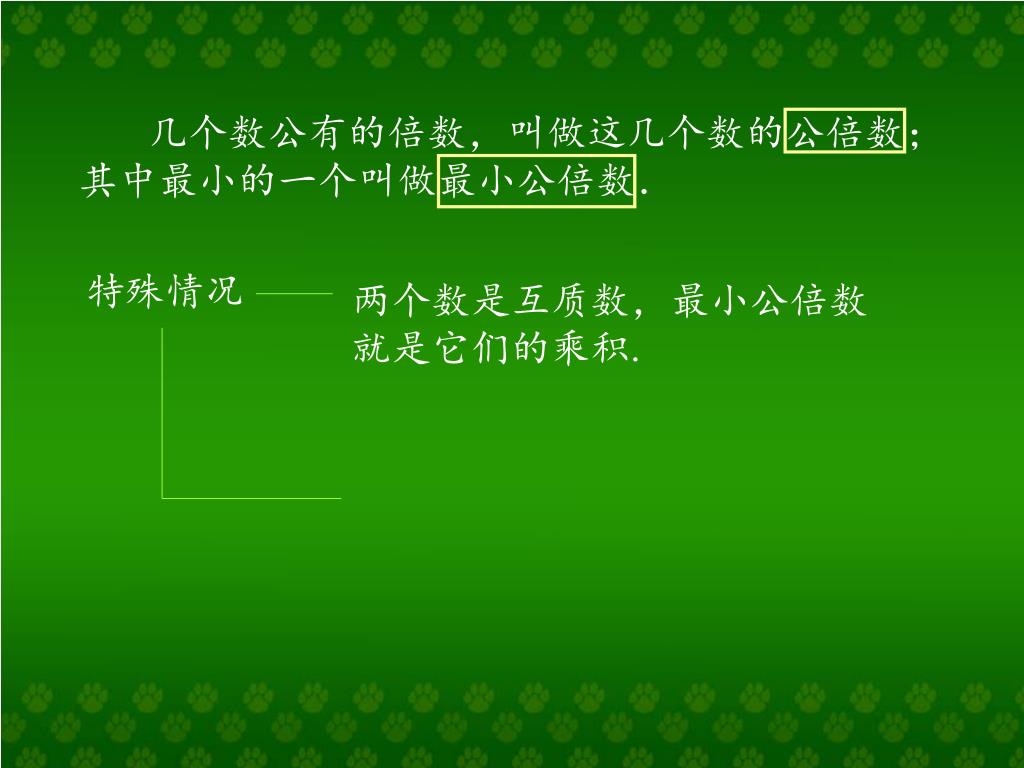 几个数公有的倍数，叫做这几个数的公倍数；其中最小的一个叫做最小公倍数.

特殊情况

两个数是互质数，最小公倍数就是它们的乘积.